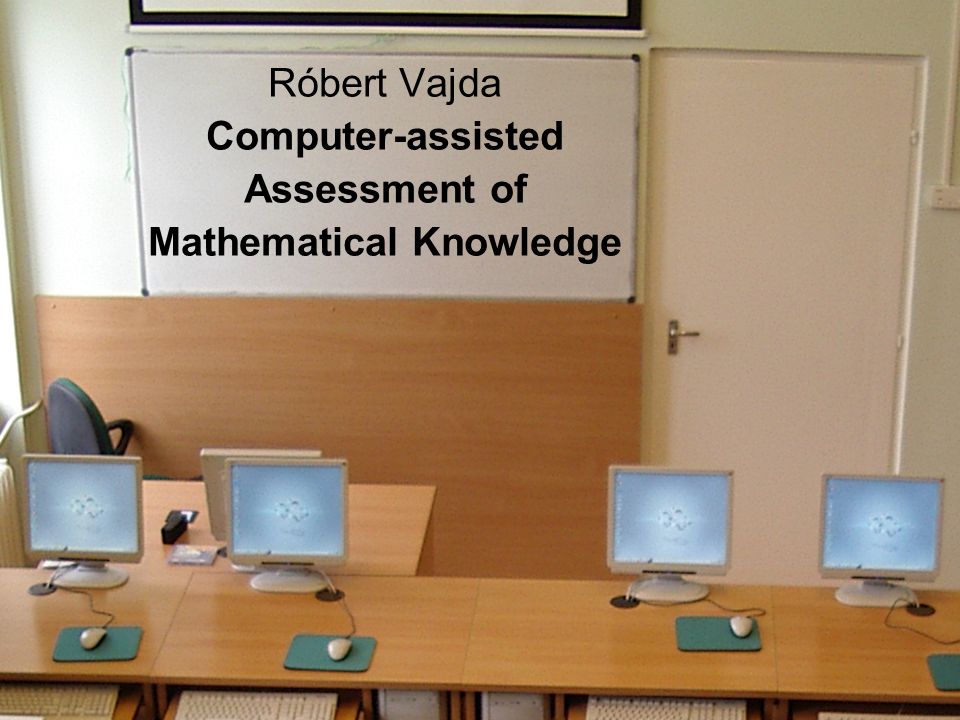 Róbert Vajda
Computer-assisted Assessment of Mathematical Knowledge